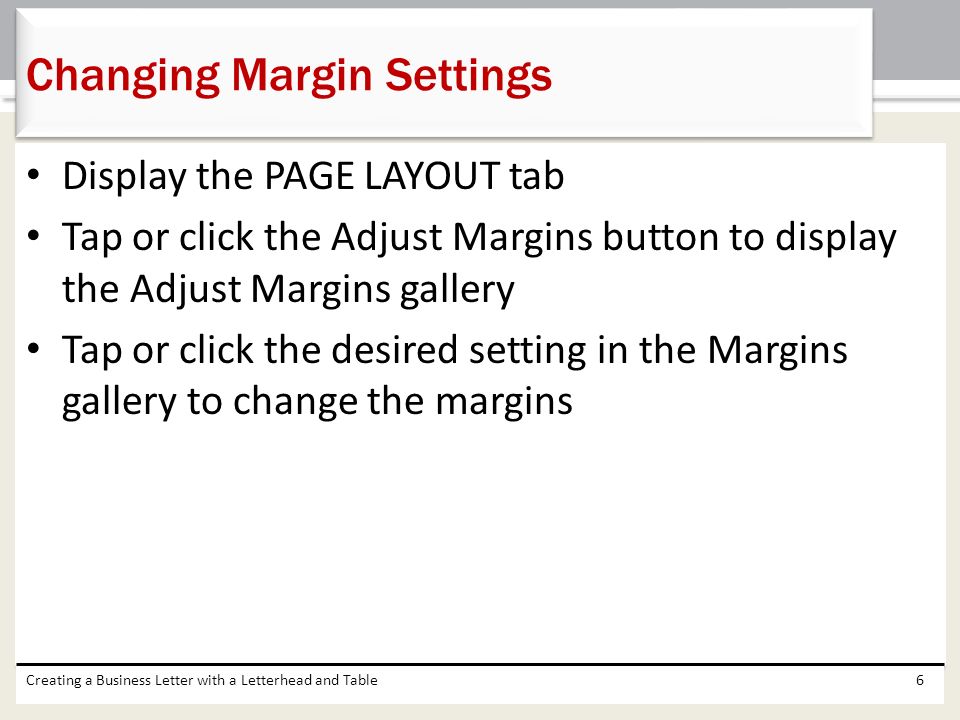 Changing Margin Settings

• Display the PAGE LAYOUT tab
• Tap or click the Adjust Margins button to display the Adjust Margins gallery
• Tap or click the desired setting in the Margins gallery to change the margins

Creating a Business Letter with a Letterhead and Table 6